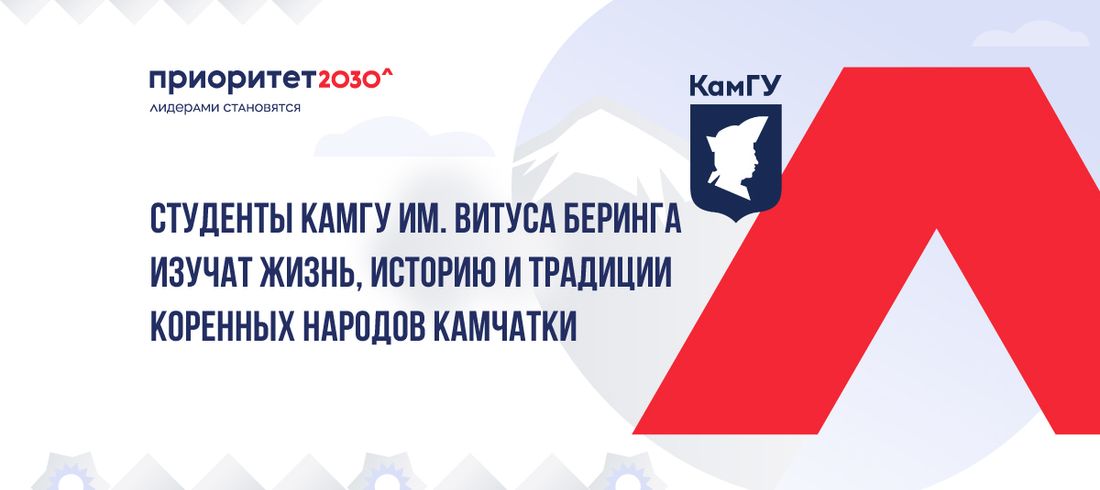 приоритет2030^
лидерами становятся

КамГУ

СТУДЕНТЫ КАМГУ ИМ. ВИТУСА БЕРИНГА ИЗУЧАТ ЖИЗНЬ, ИСТОРИЮ И ТРАДИЦИИ КОРЕННЫХ НАРОДОВ КАМЧАТКИ